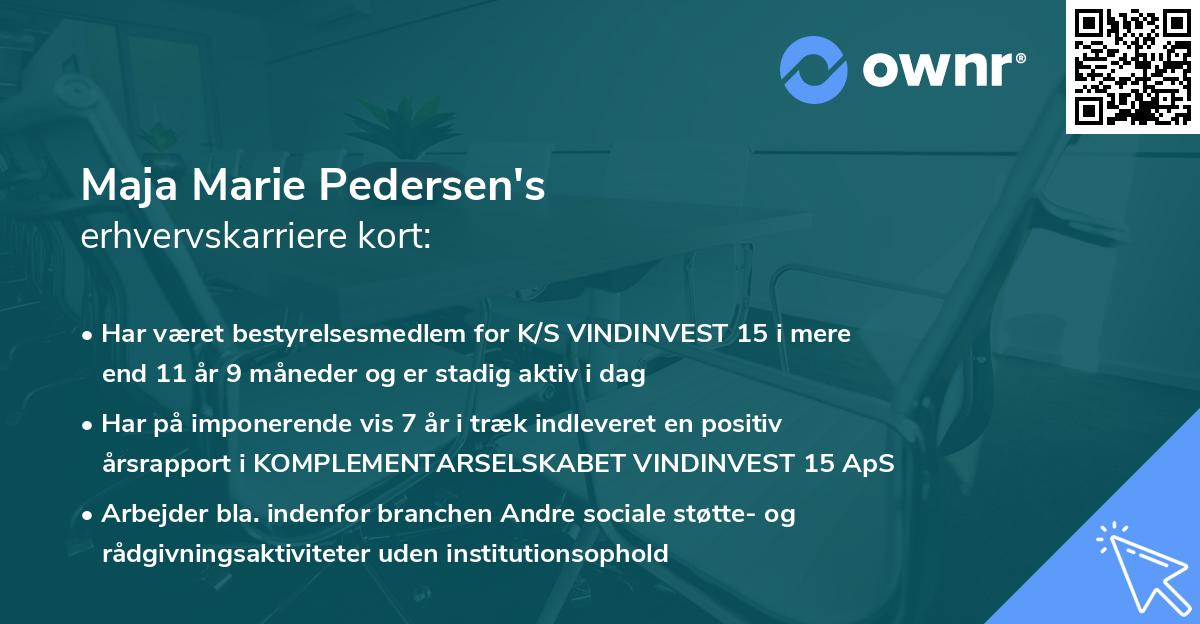 ownr®

Maja Marie Pedersen's
erhvervskarriere kort:

• Har været bestyrelsesmedlem for K/S VINDINVEST 15 i mere end 11 år 9 måneder og er stadig aktiv i dag

• Har på imponerende vis 7 år i træk indleveret en positiv årsrapport i KOMPLEMENTARSELSKABET VINDINVEST 15 ApS

• Arbejder bla. indenfor branchen Andre sociale støtte- og rådgivningsaktiviteter uden institutionsophold